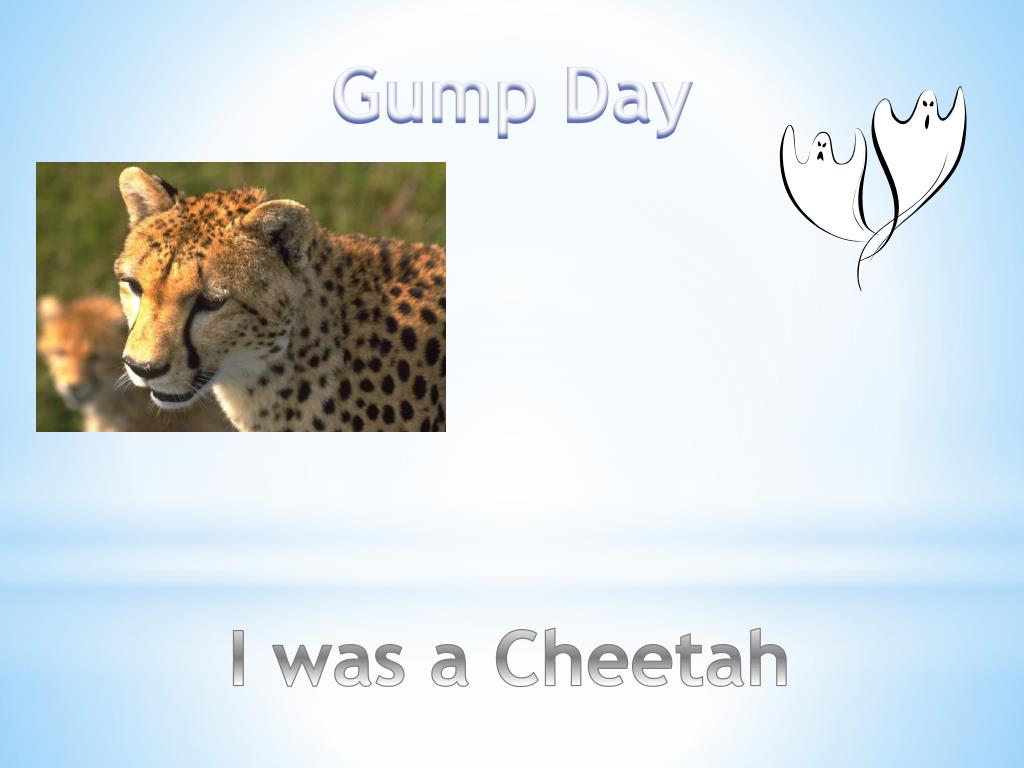 Gump Day

I was a Cheetah